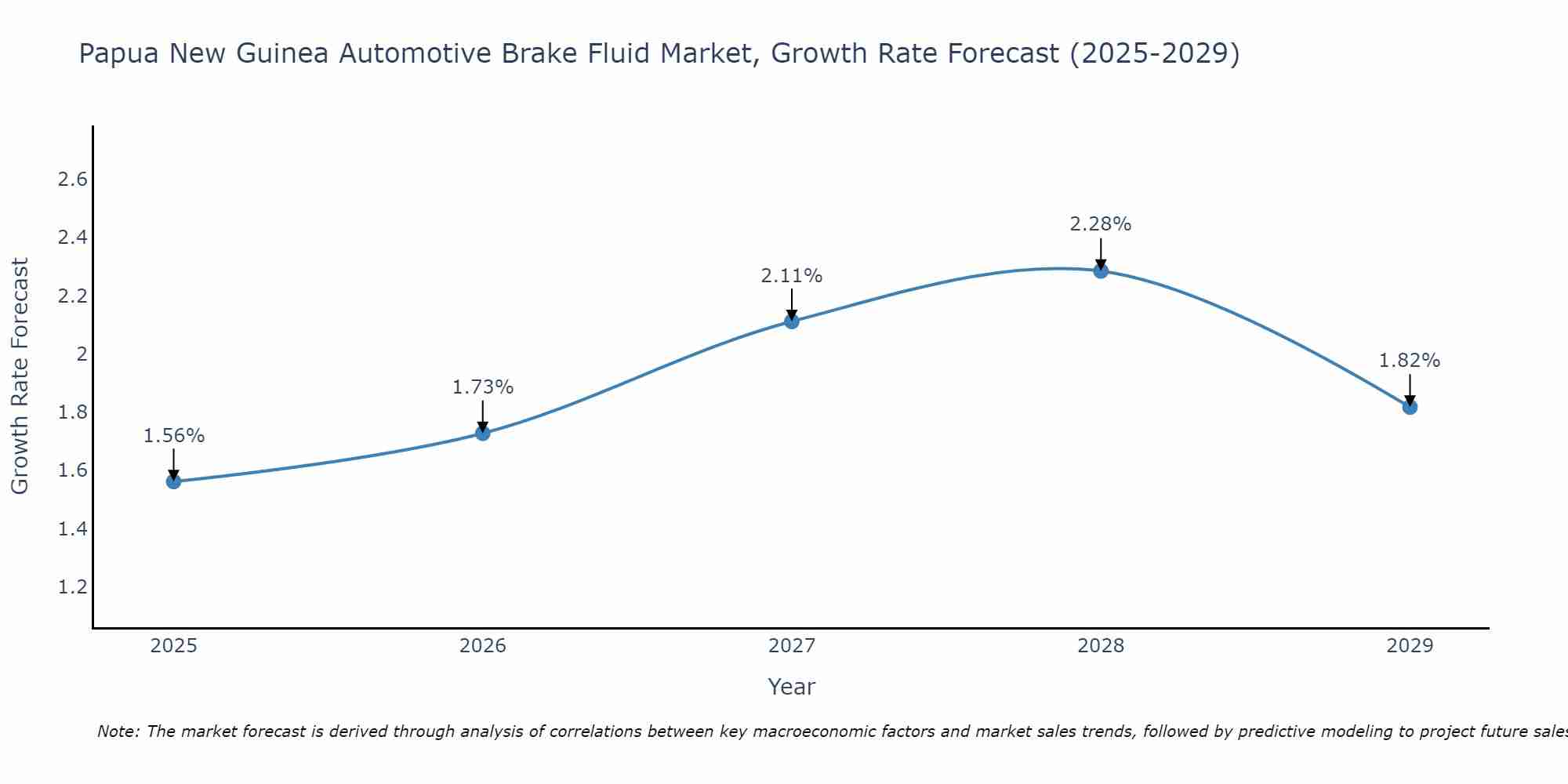 Papua New Guinea Automotive Brake Fluid Market, Growth Rate Forecast (2025-2029)

Growth Rate Forecast

2.6
2.4
2.2
2
1.8
1.6
1.4
1.2

1.56%
1.73%
2.11%
2.28%
1.82%

2025
2026
2027
2028
2029

Year

Note: The market forecast is derived through analysis of correlations between key macroeconomic factors and market sales trends, followed by predictive modeling to project future sales